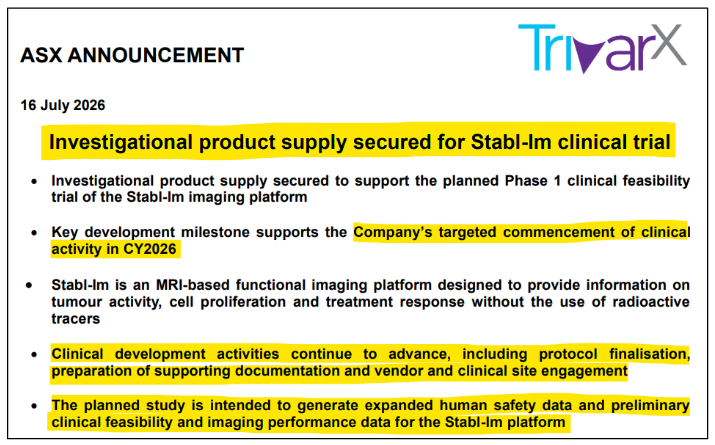 ASX ANNOUNCEMENT

TrivarX

16 July 2026

Investigational product supply secured for Stabl-Im clinical trial

• Investigational product supply secured to support the planned Phase 1 clinical feasibility trial of the Stabl-Im imaging platform

• Key development milestone supports the Company's targeted commencement of clinical activity in CY2026

• Stabl-Im is an MRI-based functional imaging platform designed to provide information on tumour activity, cell proliferation and treatment response without the use of radioactive tracers

• Clinical development activities continue to advance, including protocol finalisation, preparation of supporting documentation and vendor and clinical site engagement

• The planned study is intended to generate expanded human safety data and preliminary clinical feasibility and imaging performance data for the Stabl-Im platform